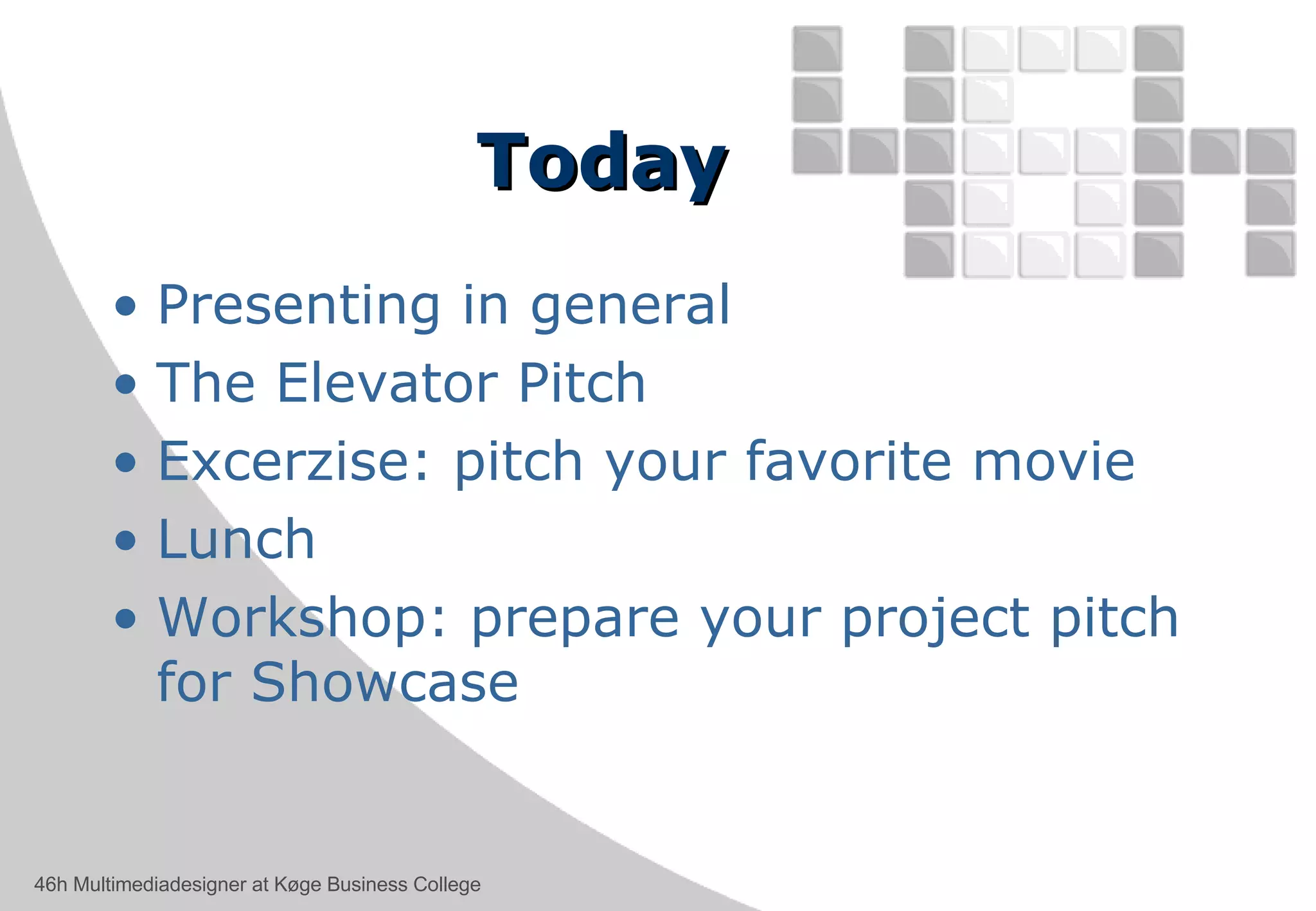 Today

• Presenting in general
• The Elevator Pitch
• Excerzise: pitch your favorite movie
• Lunch
• Workshop: prepare your project pitch for Showcase

46h Multimediadesigner at Køge Business College